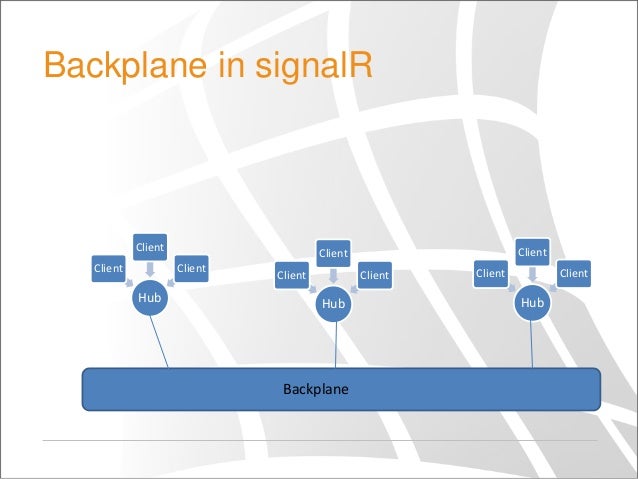 Backplane in signalR

Client
Client
Client
Hub

Client
Client
Client
Hub

Client
Client
Client
Hub

Backplane